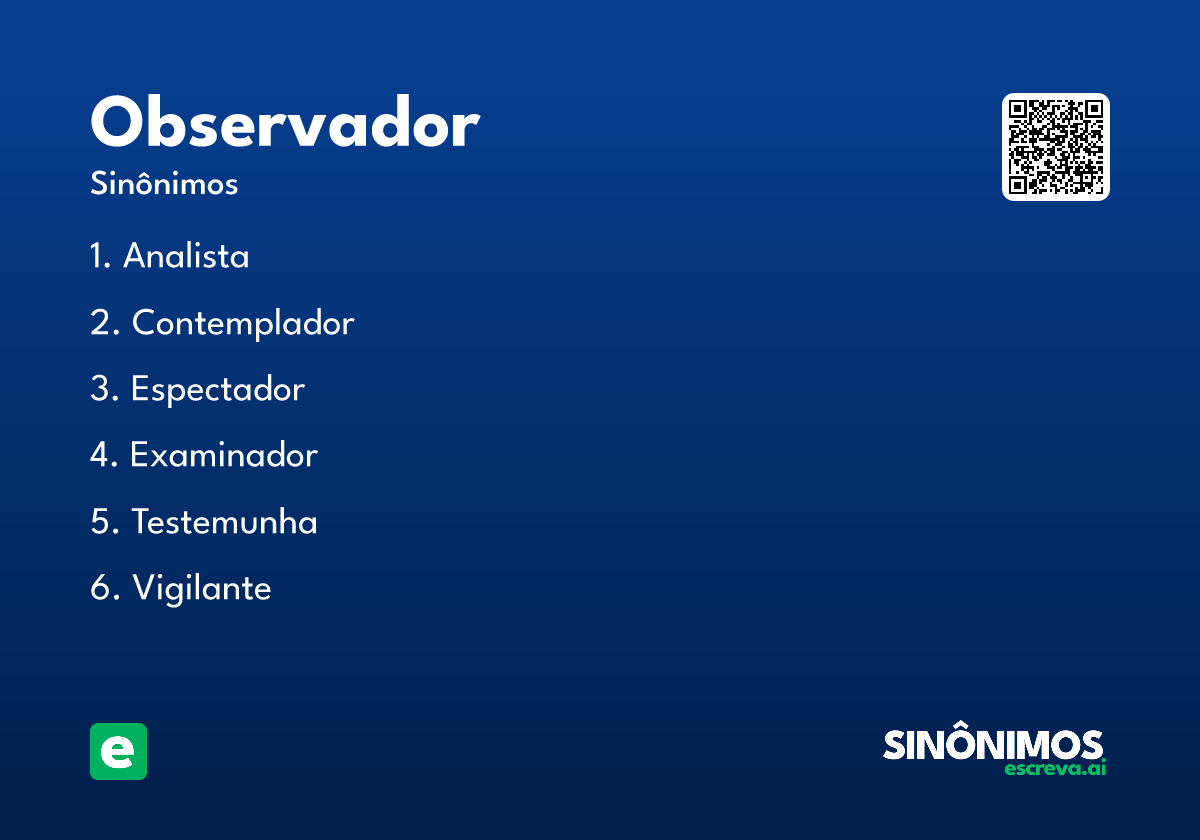 Observador
Sinônimos

1. Analista
2. Contemplador
3. Espectador
4. Examinador
5. Testemunha
6. Vigilante

e

SINÔNIMOS
escreva.ai